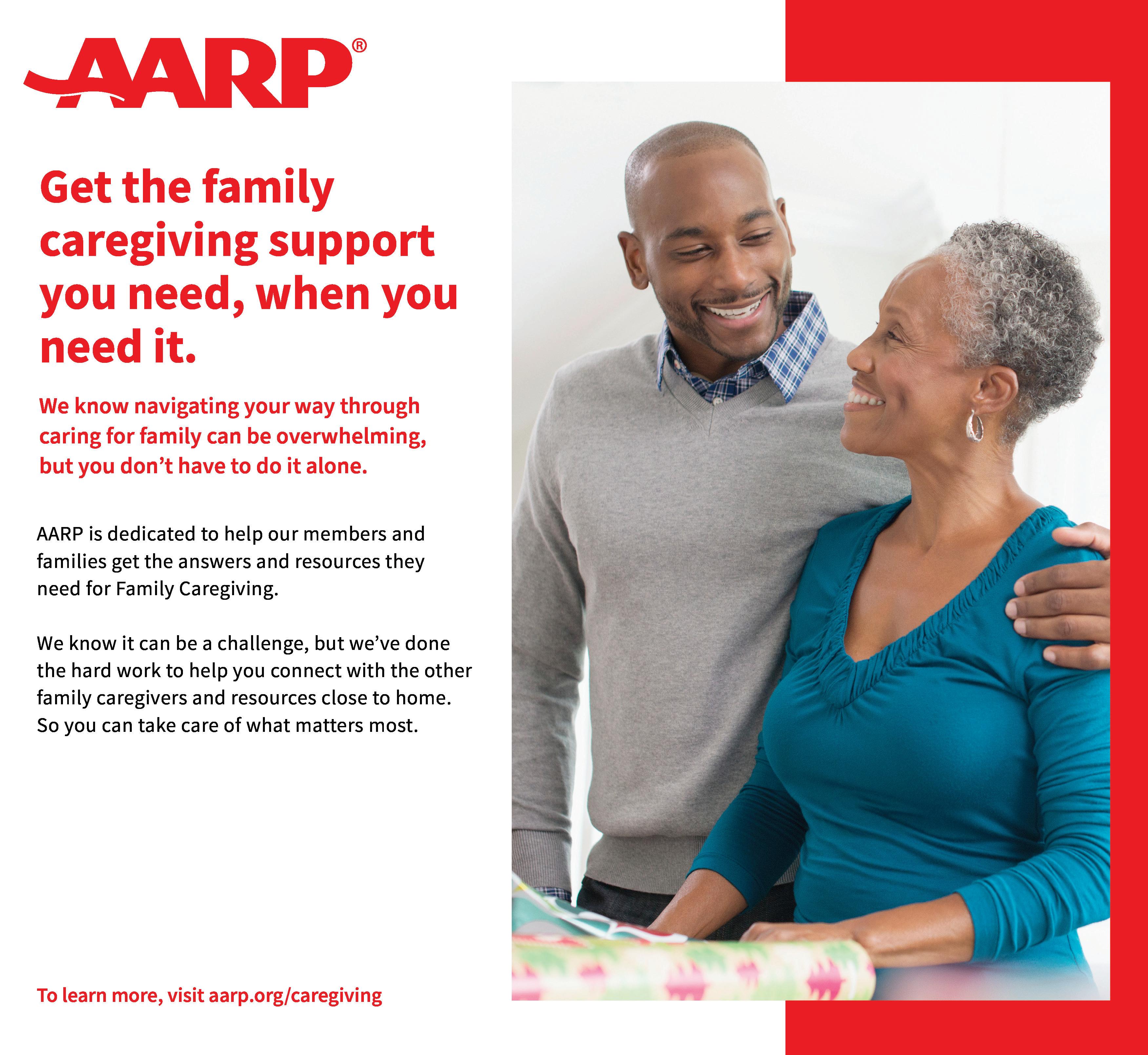 AARP®

Get the family caregiving support you need, when you need it.

We know navigating your way through caring for family can be overwhelming, but you don't have to do it alone.

AARP is dedicated to help our members and families get the answers and resources they need for Family Caregiving.

We know it can be a challenge, but we've done the hard work to help you connect with the other family caregivers and resources close to home. So you can take care of what matters most.

To learn more, visit aarp.org/caregiving